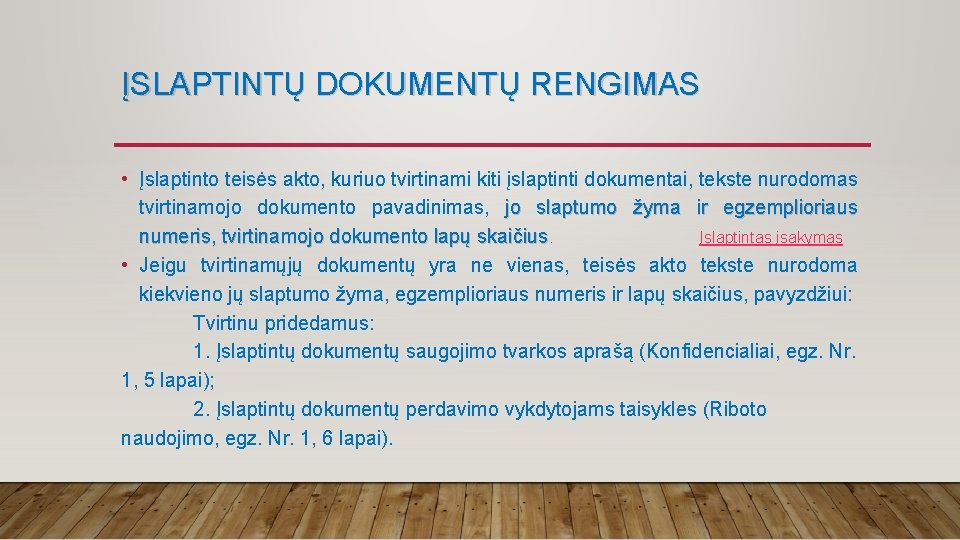 ĮSLAPTINTŲ DOKUMENTŲ RENGIMAS

• Įslaptinto teisės akto, kuriuo tvirtinami kiti įslaptinti dokumentai, tekste nurodomas tvirtinamojo dokumento pavadinimas, jo slaptumo žyma ir egzemplioriaus numeris, tvirtinamojo dokumento lapų skaičius. Įslaptintas įsakymas

• Jeigu tvirtinamųjų dokumentų yra ne vienas, teisės akto tekste nurodoma kiekvieno jų slaptumo žyma, egzemplioriaus numeris ir lapų skaičius, pavyzdžiui:

Tvirtinu pridedamus:

1. Įslaptintų dokumentų saugojimo tvarkos aprašą (Konfidencialiai, egz. Nr. 1, 5 lapai);

2. Įslaptintų dokumentų perdavimo vykdytojams taisykles (Riboto naudojimo, egz. Nr. 1, 6 lapai).